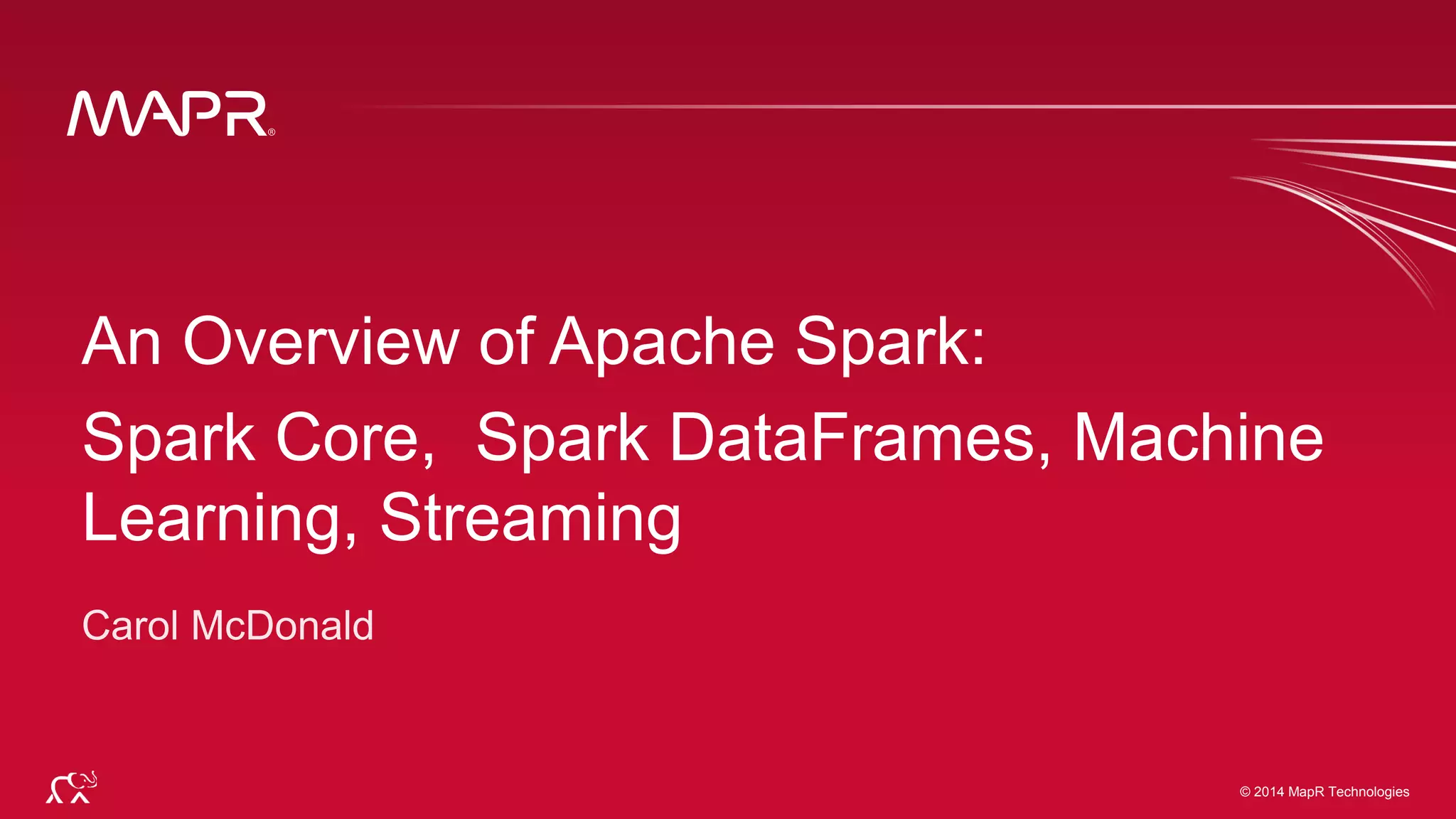 MAPR®

An Overview of Apache Spark:

Spark Core, Spark DataFrames, Machine Learning, Streaming

Carol McDonald

© 2014 MapR Technologies